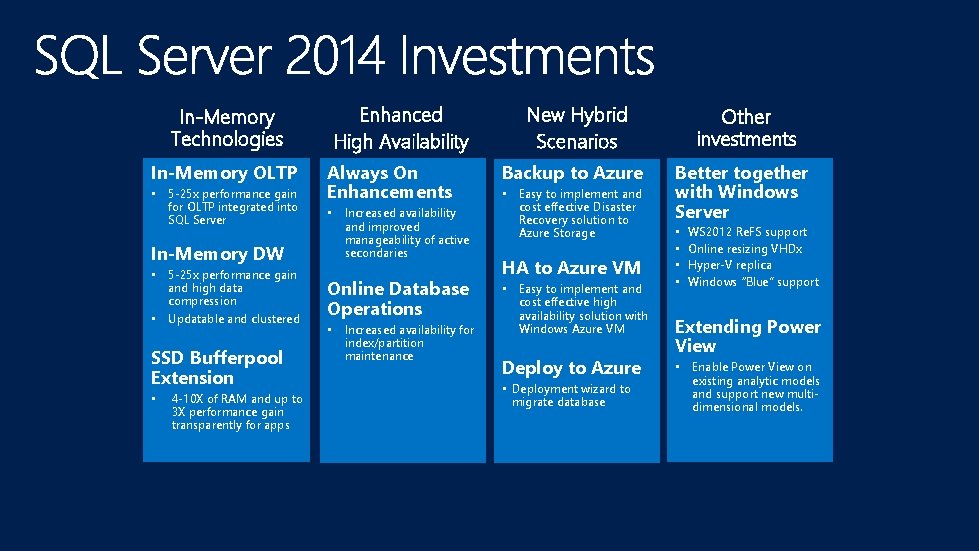 SQL Server 2014 Investments

In-Memory Technologies

In-Memory OLTP

• 5-25x performance gain for OLTP integrated into SQL Server

In-Memory DW

• 5-25x performance gain and high data compression
• Updatable and clustered

SSD Bufferpool Extension

• 4-10X of RAM and up to 3X performance gain transparently for apps

Enhanced High Availability

Always On Enhancements

• Increased availability and improved manageability of active secondaries

Online Database Operations

• Increased availability for index/partition maintenance

New Hybrid Scenarios

Backup to Azure

• Easy to implement and cost effective Disaster Recovery solution to Azure Storage

HA to Azure VM

• Easy to implement and cost effective high availability solution with Windows Azure VM

Deploy to Azure

• Deployment wizard to migrate database

Other investments

Better together with Windows Server

• WS2012 ReFS support
• Online resizing VHDx
• Hyper-V replica
• Windows "Blue" support

Extending Power View

• Enable Power View on existing analytic models and support new multi-dimensional models.